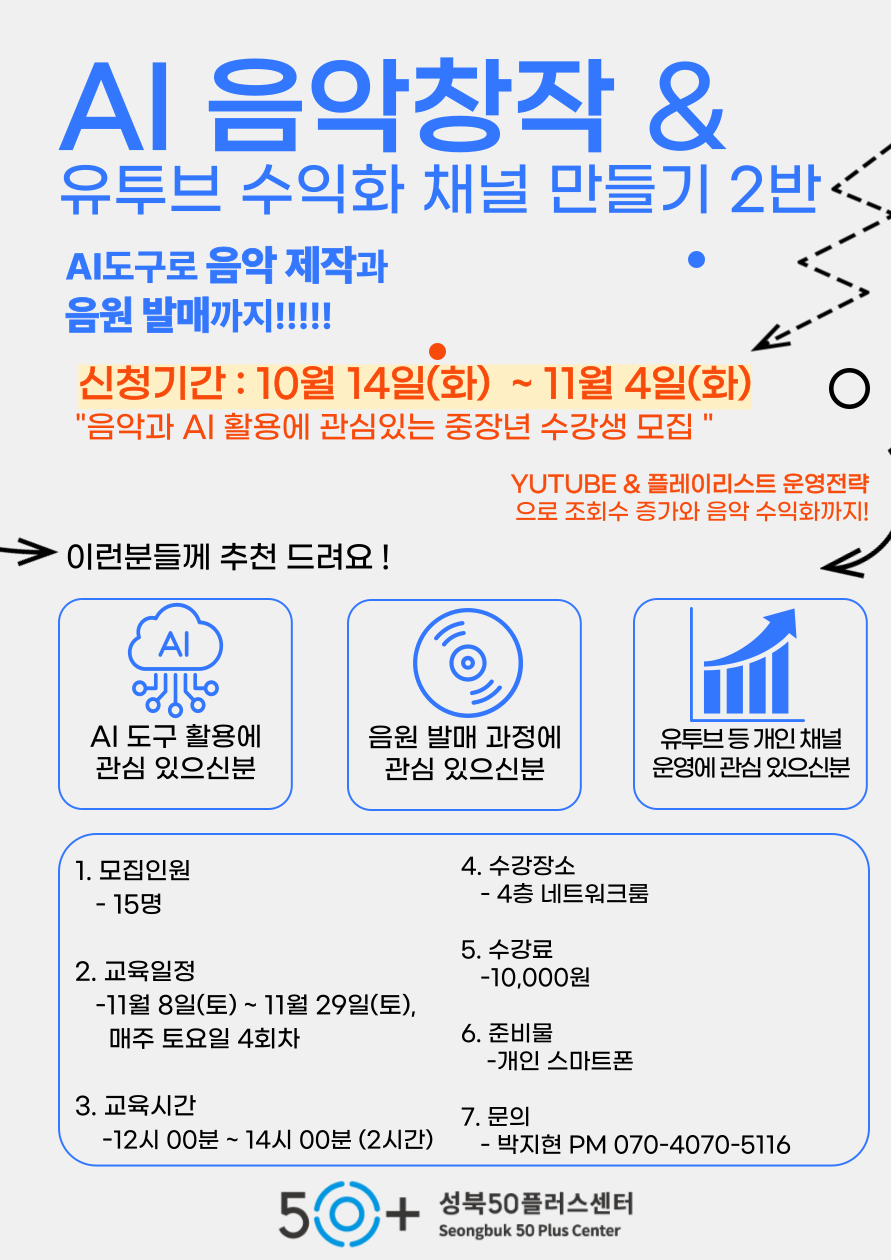 AI 음악창작 &
유투브 수익화 채널 만들기 2반

AI도구로 음악 제작과
음원 발매까지!!!!!

신청기간 : 10월 14일(화) ~ 11월 4일(화)
"음악과 AI 활용에 관심있는 중장년 수강생 모집 "

YUTUBE & 플레이리스트 운영전략
으로 조회수 증가와 음악 수익화까지!

이런분들께 추천 드려요 !

AI

AI 도구 활용에
관심 있으신분

음원 발매 과정에
관심 있으신분

유투브 등 개인 채널
운영에 관심 있으신분

1. 모집인원
- 15명

2. 교육일정
-11월 8일(토) ~ 11월 29일(토),
매주 토요일 4회차

3. 교육시간
-12시 00분 ~ 14시 00분 (2시간)

4. 수강장소
- 4층 네트워크룸

5. 수강료
-10,000원

6. 준비물
-개인 스마트폰

7. 문의
- 박지현 PM 070-4070-5116

50+ 성북50플러스센터
Seongbuk 50 Plus Center